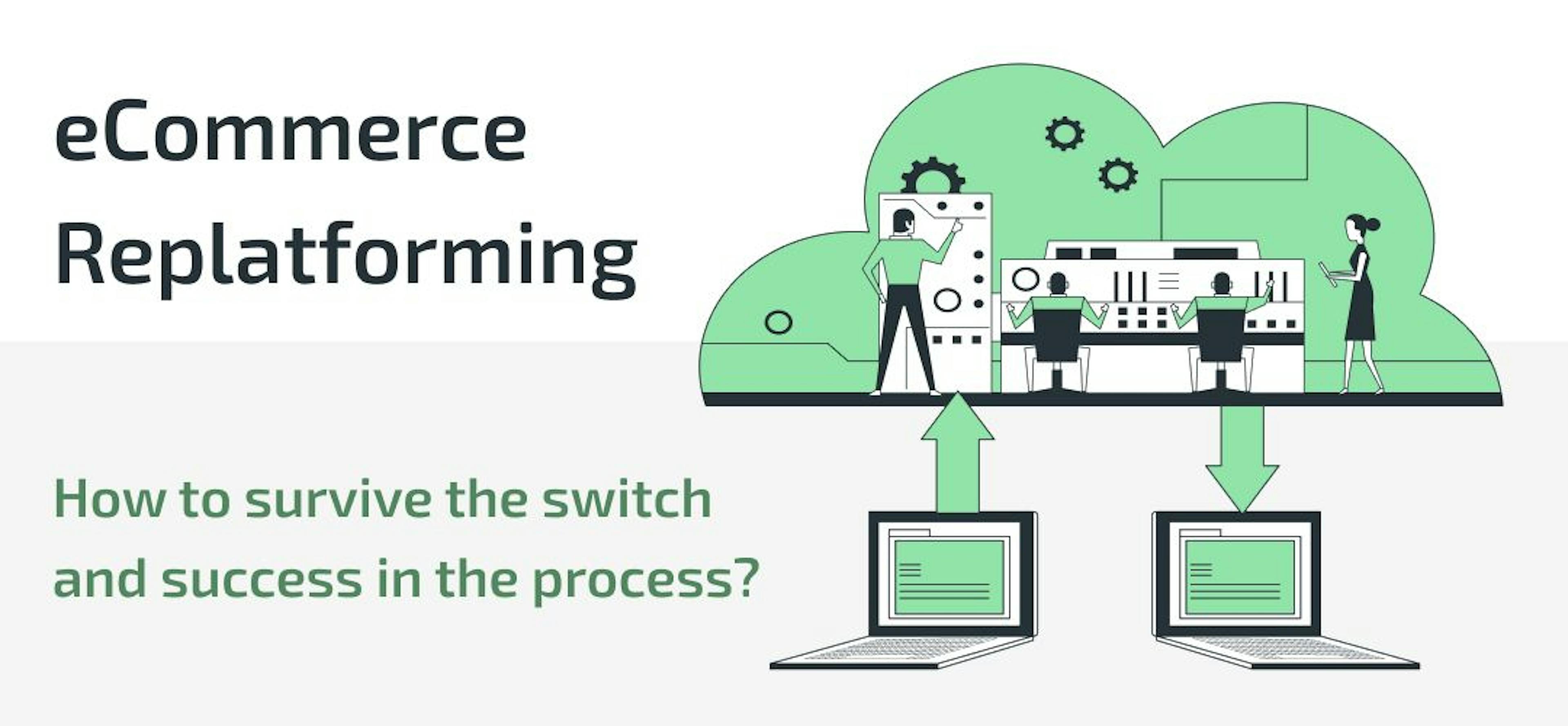 eCommerce Replatforming

How to survive the switch and success in the process?